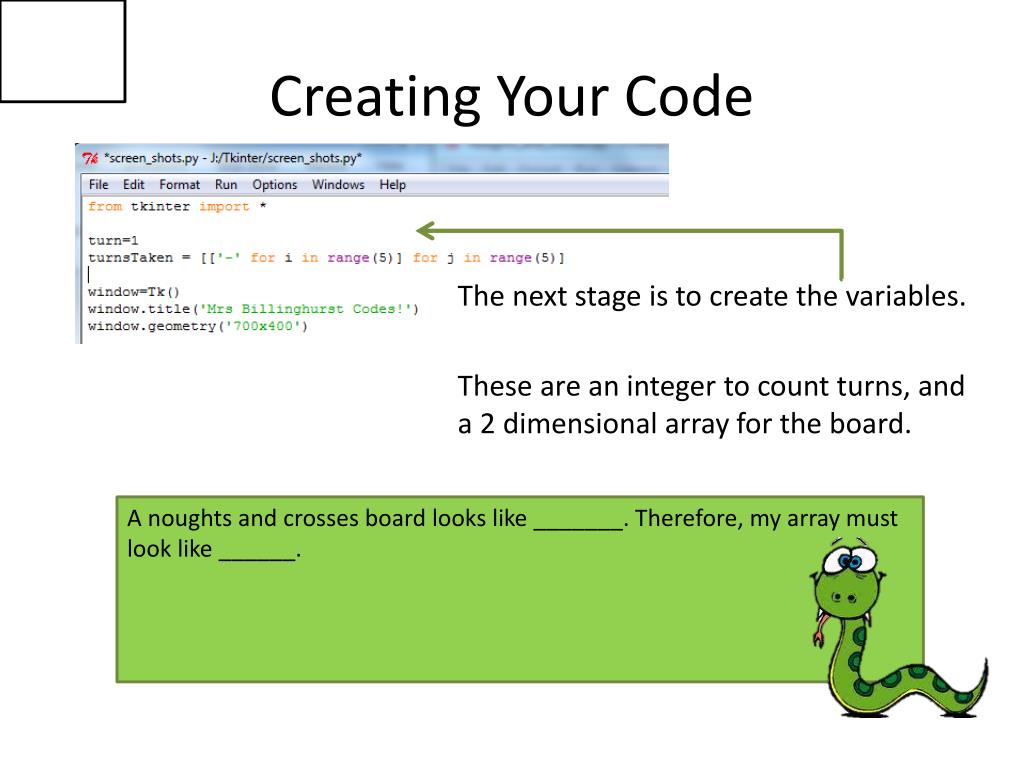 Creating Your Code

*screen_shots.py - J:/Tkinter/screen_shots.py*

File Edit Format Run Options Windows Help

from tkinter import *

turn=1
turnsTaken = [['-' for i in range(5)] for j in range(5)]

window=Tk()
window.title('Mrs Billinghurst Codes!')
window.geometry('700x400')

The next stage is to create the variables.

These are an integer to count turns, and a 2 dimensional array for the board.

A noughts and crosses board looks like _______. Therefore, my array must look like ______.